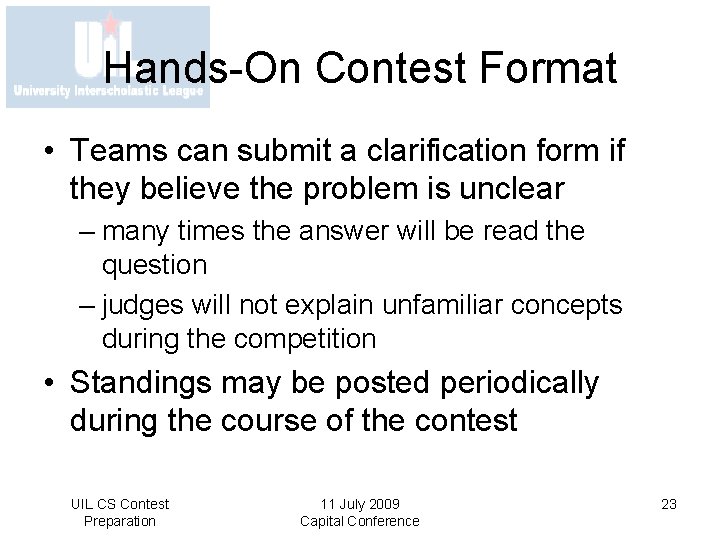 UIL
University Interscholastic League

Hands-On Contest Format

• Teams can submit a clarification form if they believe the problem is unclear
– many times the answer will be read the question
– judges will not explain unfamiliar concepts during the competition
• Standings may be posted periodically during the course of the contest

UIL CS Contest Preparation

11 July 2009
Capital Conference

23